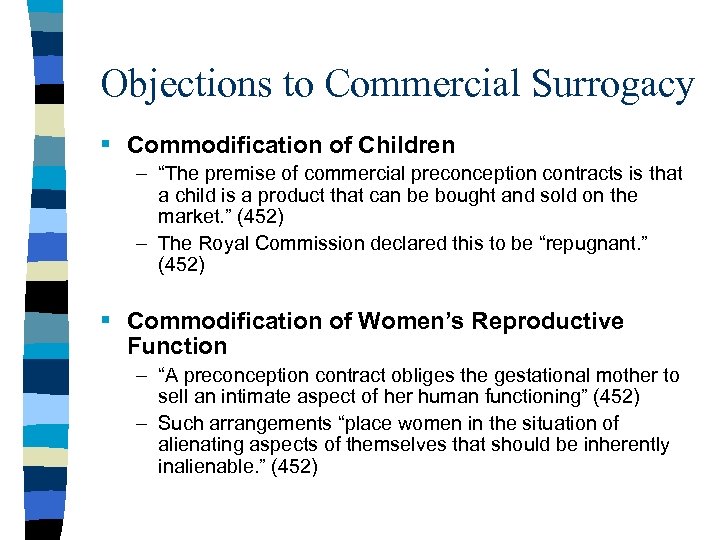 Objections to Commercial Surrogacy

▪ Commodification of Children
– “The premise of commercial preconception contracts is that a child is a product that can be bought and sold on the market.” (452)
– The Royal Commission declared this to be “repugnant.” (452)

▪ Commodification of Women’s Reproductive Function
– “A preconception contract obliges the gestational mother to sell an intimate aspect of her human functioning” (452)
– Such arrangements “place women in the situation of alienating aspects of themselves that should be inherently inalienable.” (452)